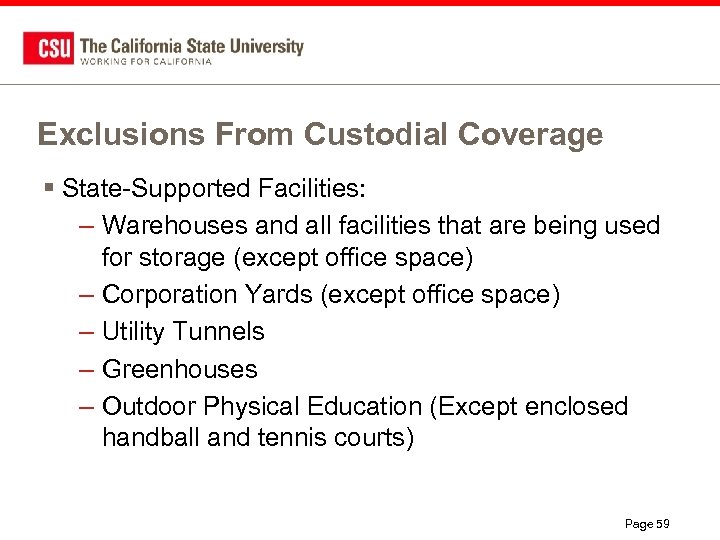 CSU The California State University
WORKING FOR CALIFORNIA

Exclusions From Custodial Coverage

▪ State-Supported Facilities:
– Warehouses and all facilities that are being used for storage (except office space)
– Corporation Yards (except office space)
– Utility Tunnels
– Greenhouses
– Outdoor Physical Education (Except enclosed handball and tennis courts)

Page 59